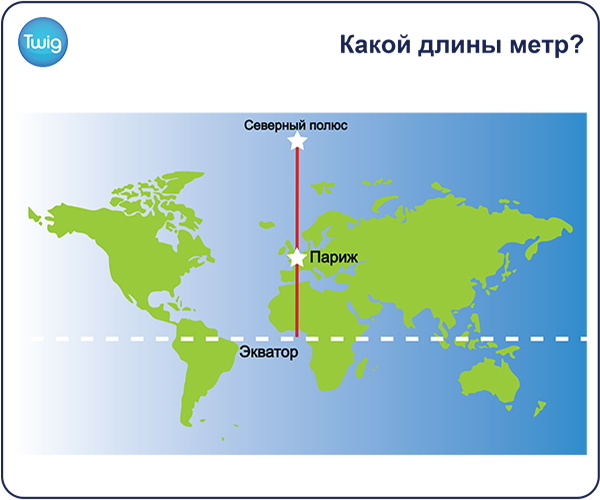 Twig

Какой длины метр?

Северный полюс

Париж

Экватор